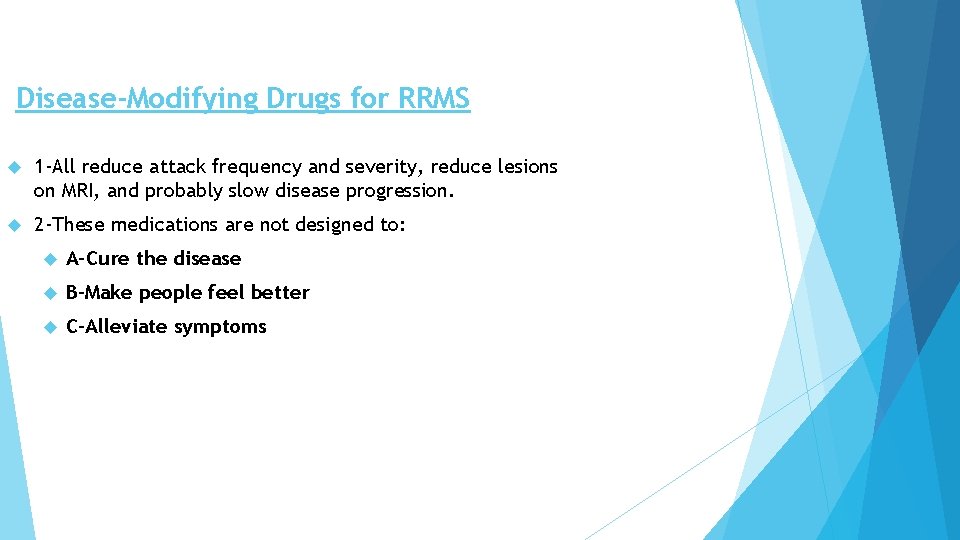 Disease-Modifying Drugs for RRMS

1-All reduce attack frequency and severity, reduce lesions on MRI, and probably slow disease progression.

2-These medications are not designed to:

A-Cure the disease

B-Make people feel better

C-Alleviate symptoms